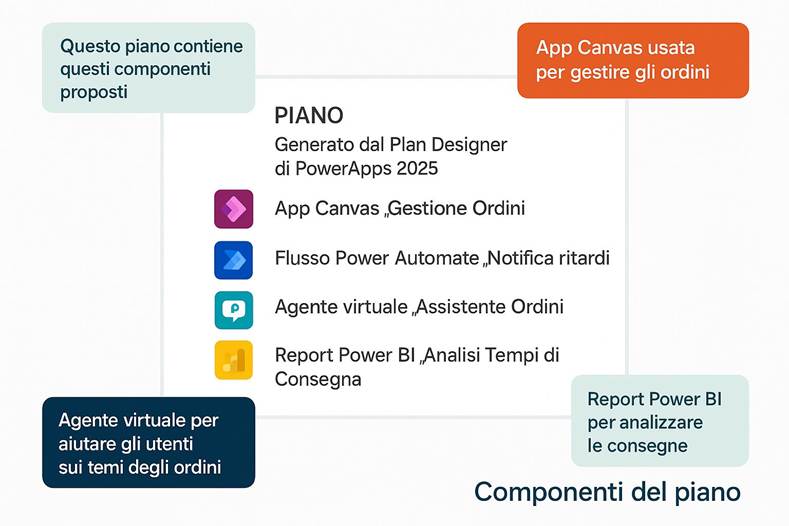 Questo piano contiene questi componenti proposti

App Canvas usata per gestire gli ordini

PIANO

Generato dal Plan Designer di PowerApps 2025

App Canvas „Gestione Ordini

Flusso Power Automate „Notifica ritardi

Agente virtuale „Assistente Ordini

Report Power BI „Analisi Tempi di Consegna

Agente virtuale per aiutare gli utenti sui temi degli ordini

Report Power BI per analizzare le consegne

Componenti del piano